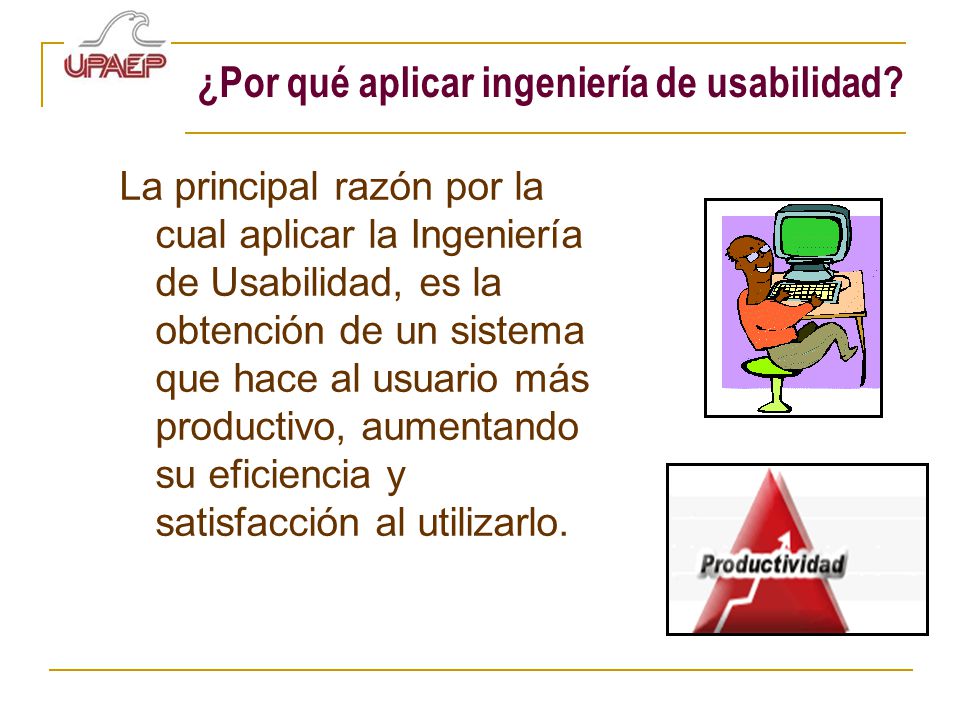 UPAEP

¿Por qué aplicar ingeniería de usabilidad?

La principal razón por la cual aplicar la Ingeniería de Usabilidad, es la obtención de un sistema que hace al usuario más productivo, aumentando su eficiencia y satisfacción al utilizarlo.

Productividad